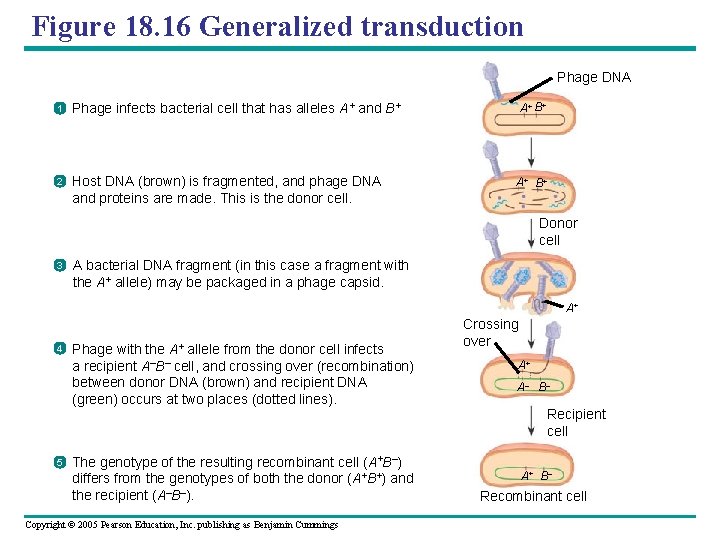 Figure 18.16 Generalized transduction

1 Phage infects bacterial cell that has alleles $A^+$ and $B^+$

2 Host DNA (brown) is fragmented, and phage DNA and proteins are made. This is the donor cell.

3 A bacterial DNA fragment (in this case a fragment with the $A^+$ allele) may be packaged in a phage capsid.

4 Phage with the $A^+$ allele from the donor cell infects a recipient $A^-B^-$ cell, and crossing over (recombination) between donor DNA (brown) and recipient DNA (green) occurs at two places (dotted lines).

5 The genotype of the resulting recombinant cell ($A^+B^-$) differs from the genotypes of both the donor ($A^+B^+$) and the recipient ($A^-B^-$).

Phage DNA

$A^+$ $B^+$

$A^+$ $B^+$

Donor cell

$A^+$

Crossing over

$A^+$

$A^-$ $B^-$

Recipient cell

$A^+$ $B^-$

Recombinant cell

Copyright © 2005 Pearson Education, Inc. publishing as Benjamin Cummings